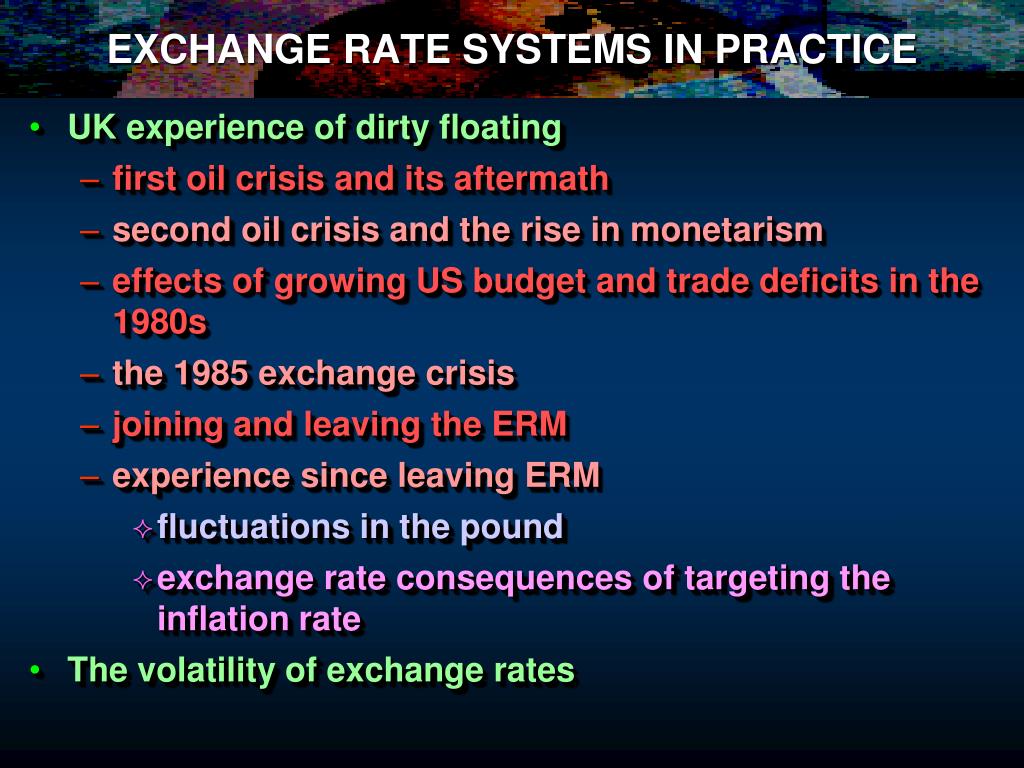 EXCHANGE RATE SYSTEMS IN PRACTICE

• UK experience of dirty floating
– first oil crisis and its aftermath
– second oil crisis and the rise in monetarism
– effects of growing US budget and trade deficits in the 1980s
– the 1985 exchange crisis
– joining and leaving the ERM
– experience since leaving ERM
✧ fluctuations in the pound
✧ exchange rate consequences of targeting the inflation rate
• The volatility of exchange rates